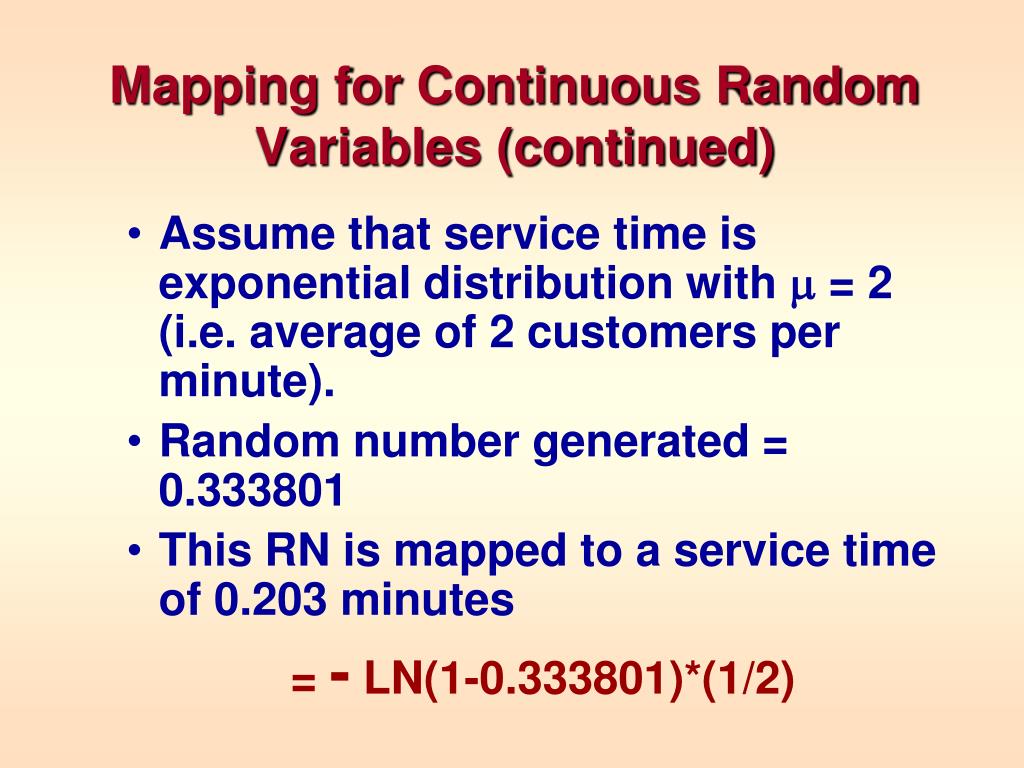 Mapping for Continuous Random Variables (continued)

• Assume that service time is exponential distribution with $\mu$ = 2 (i.e. average of 2 customers per minute).
• Random number generated = 0.333801
• This RN is mapped to a service time of 0.203 minutes

= - LN(1-0.333801)*(1/2)